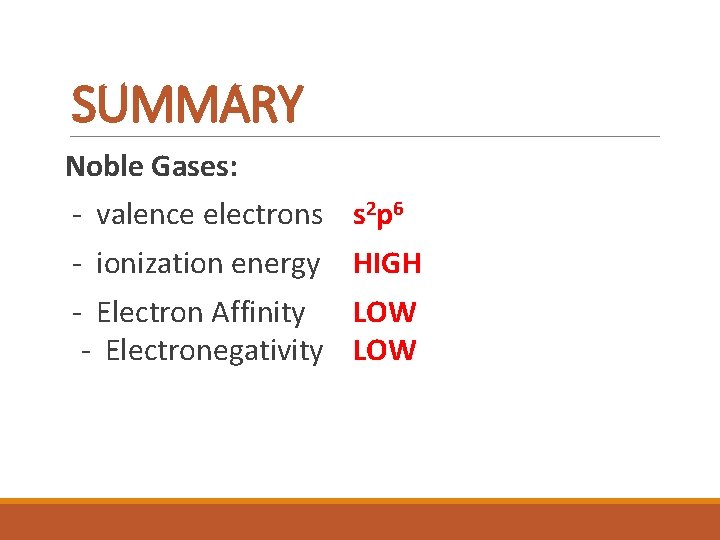 SUMMARY

Noble Gases:

- valence electrons $s^2p^6$
- ionization energy HIGH
- Electron Affinity LOW
- Electronegativity LOW